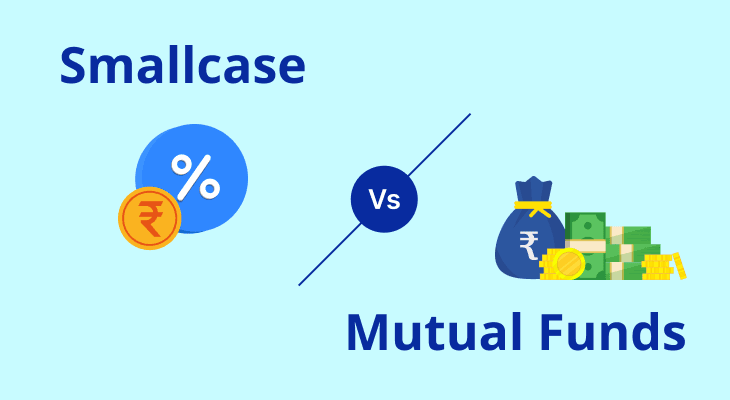 Smallcase

%

₹

Vs

₹

Mutual Funds